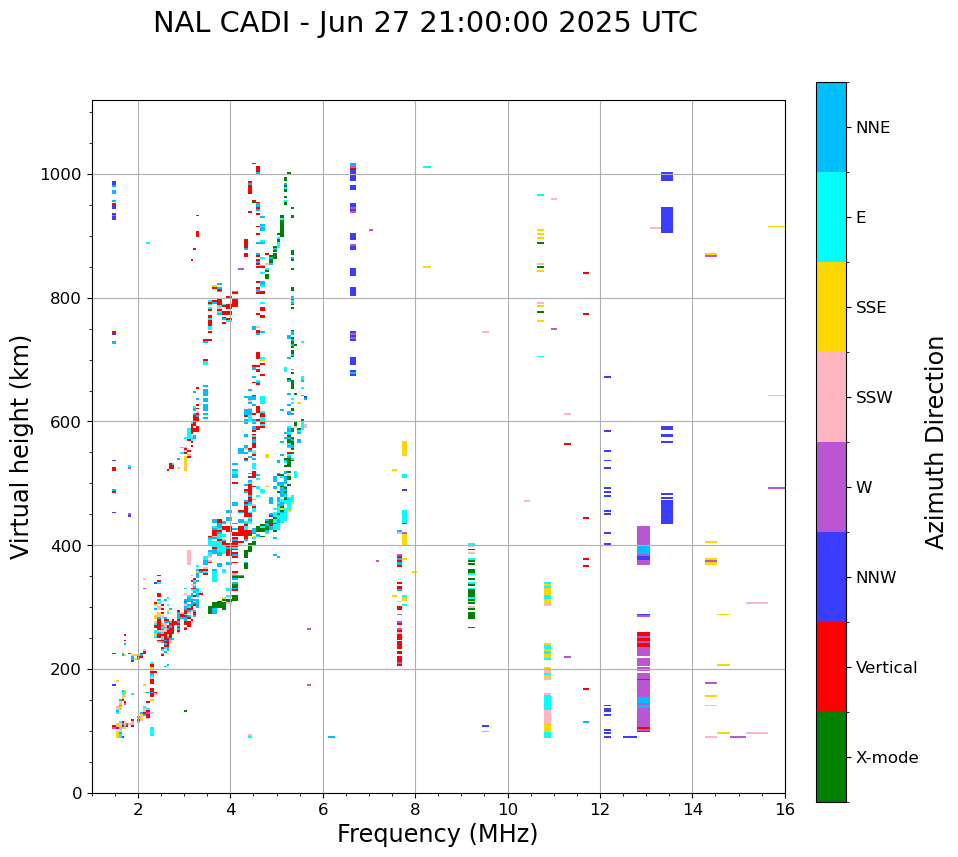 NAL CADI - Jun 27 21:00:00 2025 UTC

Virtual height (km)

1000
800
600
400
200
0

2
4
6
8
10
12
14
16

Frequency (MHz)

NNE
E
SSE
SSW
W
NNW
Vertical
X-mode

Azimuth Direction